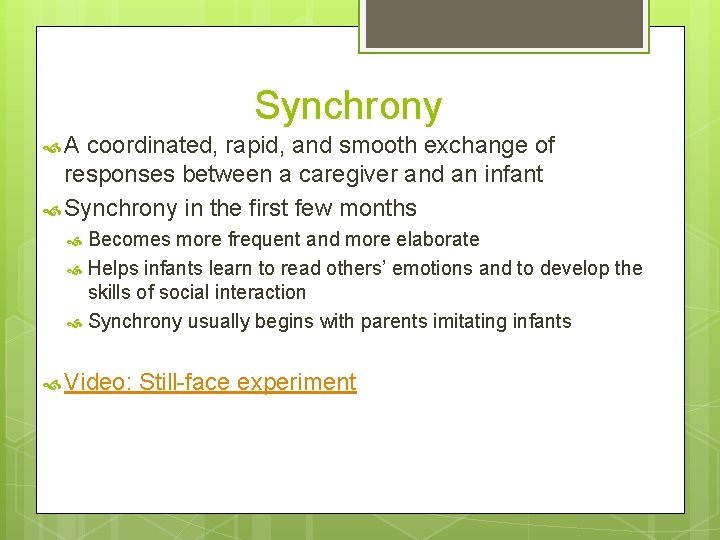 Synchrony

A coordinated, rapid, and smooth exchange of responses between a caregiver and an infant

Synchrony in the first few months

Becomes more frequent and more elaborate

Helps infants learn to read others' emotions and to develop the skills of social interaction

Synchrony usually begins with parents imitating infants

Video: Still-face experiment